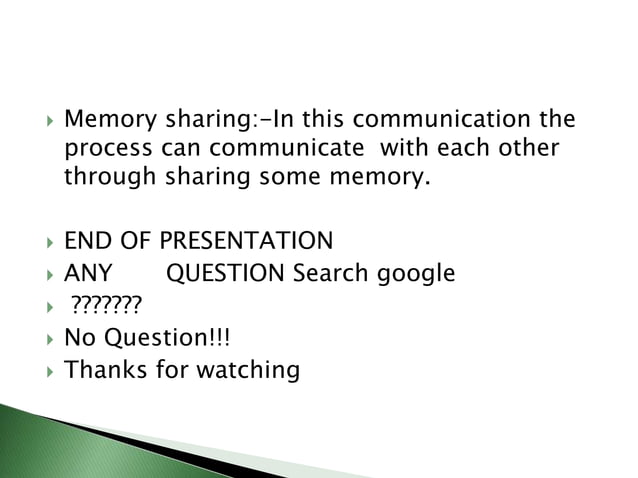 Memory sharing:-In this communication the process can communicate with each other through sharing some memory.

END OF PRESENTATION

ANY QUESTION Search google

???????

No Question!!!

Thanks for watching